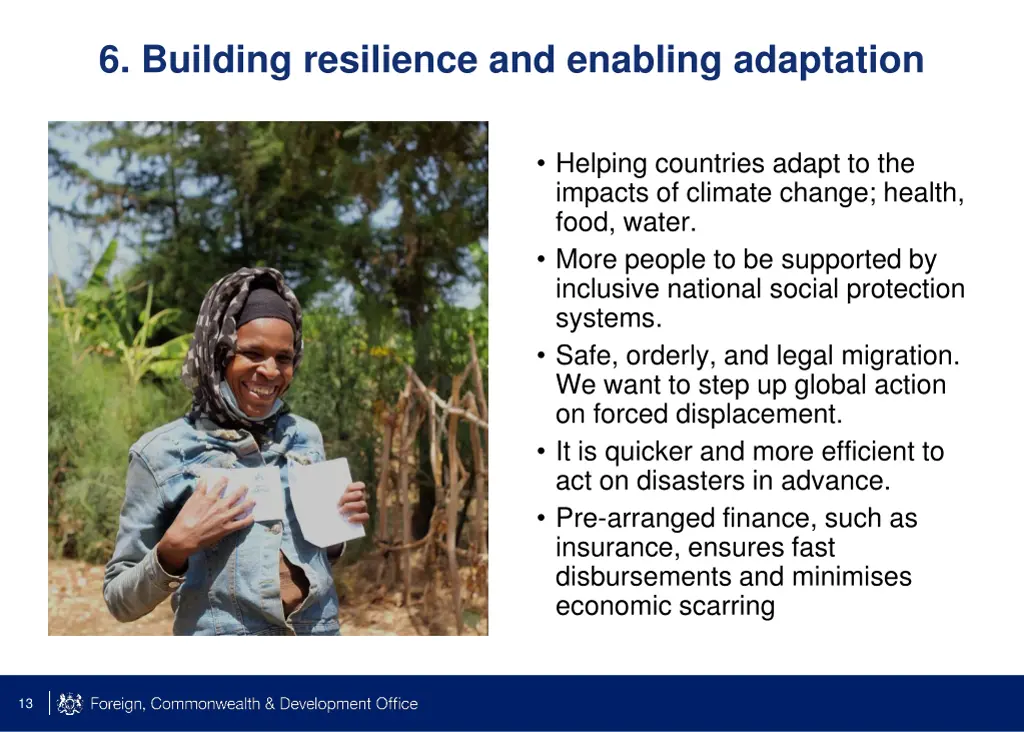 6. Building resilience and enabling adaptation

• Helping countries adapt to the impacts of climate change; health, food, water.
• More people to be supported by inclusive national social protection systems.
• Safe, orderly, and legal migration. We want to step up global action on forced displacement.
• It is quicker and more efficient to act on disasters in advance.
• Pre-arranged finance, such as insurance, ensures fast disbursements and minimises economic scarring

13 Foreign, Commonwealth & Development Office